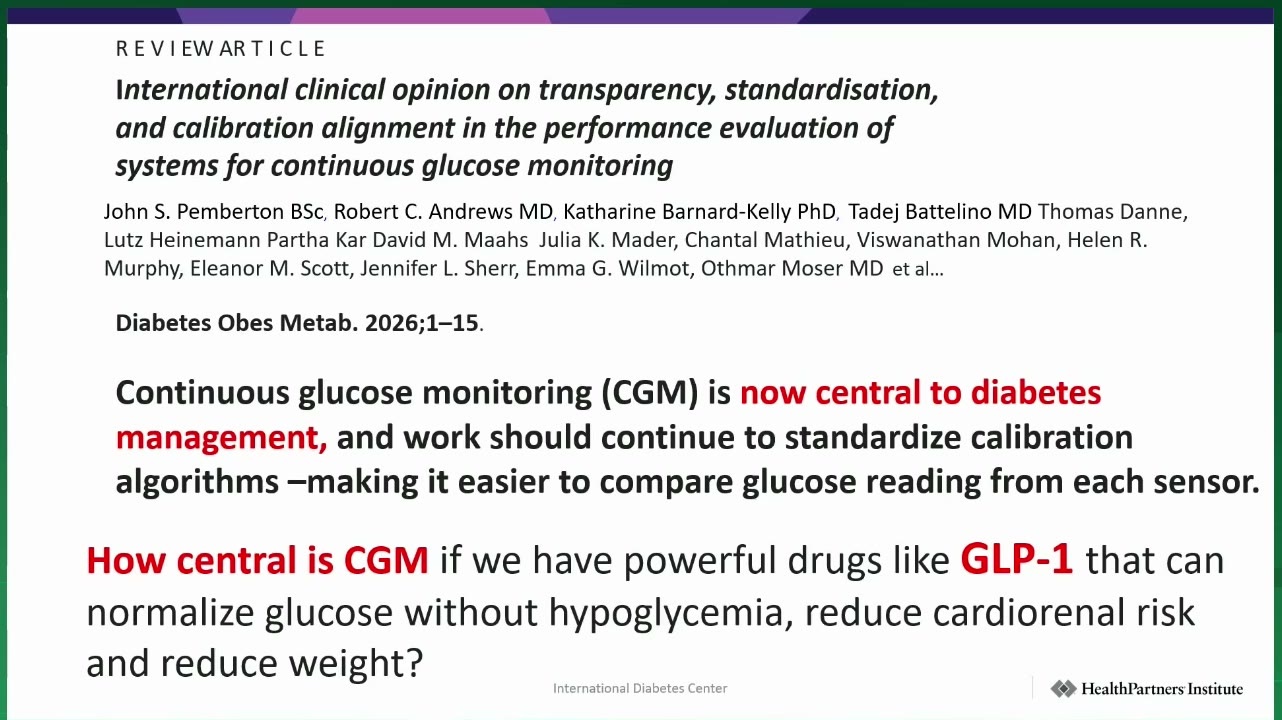 R E V I E W A R T I C L E

International clinical opinion on transparency, standardisation, and calibration alignment in the performance evaluation of systems for continuous glucose monitoring

John S. Pemberton BSc, Robert C. Andrews MD, Katharine Barnard-Kelly PhD, Tadej Battelino MD Thomas Danne, Lutz Heinemann Partha Kar David M. Maahs Julia K. Mader, Chantal Mathieu, Viswanathan Mohan, Helen R. Murphy, Eleanor M. Scott, Jennifer L. Sherr, Emma G. Wilmot, Othmar Moser MD et al...

Diabetes Obes Metab. 2026;1–15.

Continuous glucose monitoring (CGM) is now central to diabetes management, and work should continue to standardize calibration algorithms –making it easier to compare glucose reading from each sensor.

How central is CGM if we have powerful drugs like GLP-1 that can normalize glucose without hypoglycemia, reduce cardiorenal risk and reduce weight?

International Diabetes Center

HealthPartners Institute